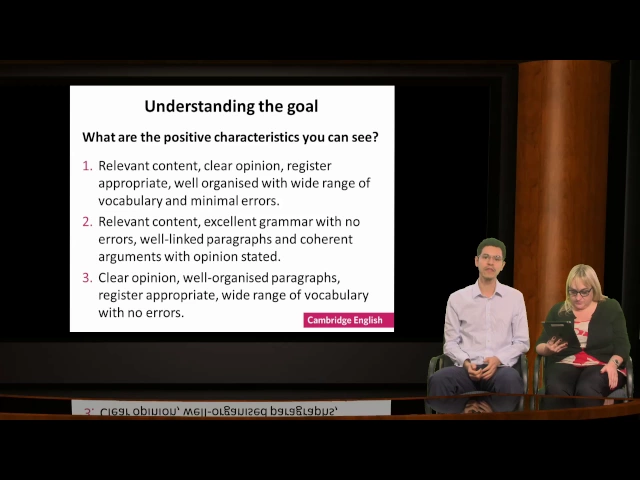 Understanding the goal

What are the positive characteristics you can see?

1. Relevant content, clear opinion, register appropriate, well organised with wide range of vocabulary and minimal errors.
2. Relevant content, excellent grammar with no errors, well-linked paragraphs and coherent arguments with opinion stated.
3. Clear opinion, well-organised paragraphs, register appropriate, wide range of vocabulary with no errors.

Cambridge English